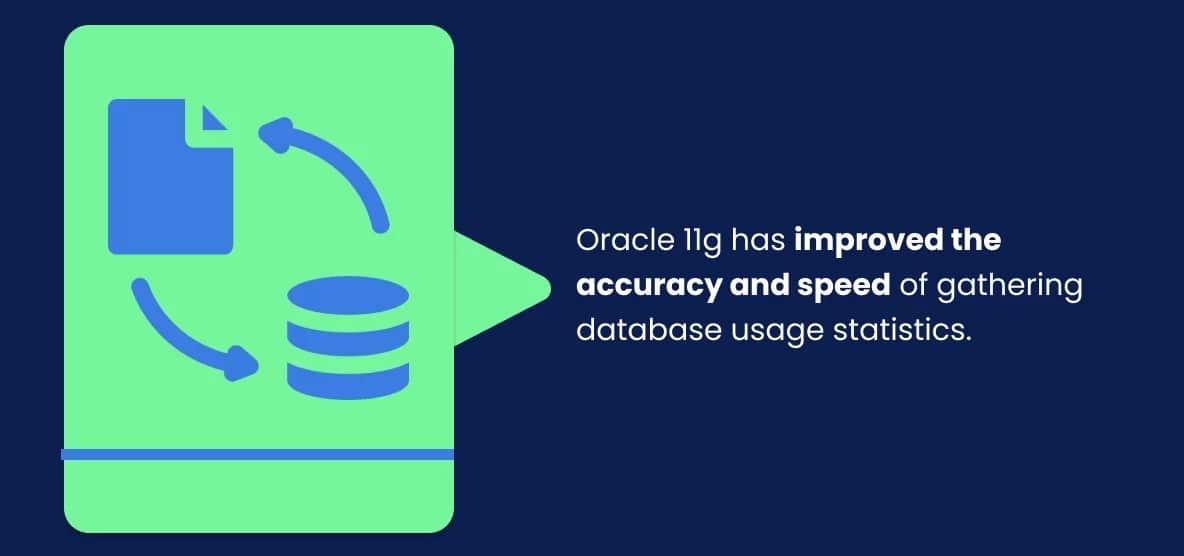 Oracle 11g has improved the accuracy and speed of gathering database usage statistics.